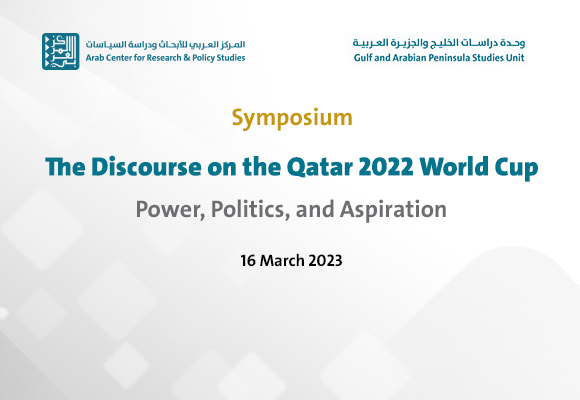 المركز العربي للأبحاث ودراسة السياسات
Arab Center for Research & Policy Studies

وحدة دراسات الخليج والجزيرة العربية
Gulf and Arabian Peninsula Studies Unit

Symposium

The Discourse on the Qatar 2022 World Cup

Power, Politics, and Aspiration

16 March 2023